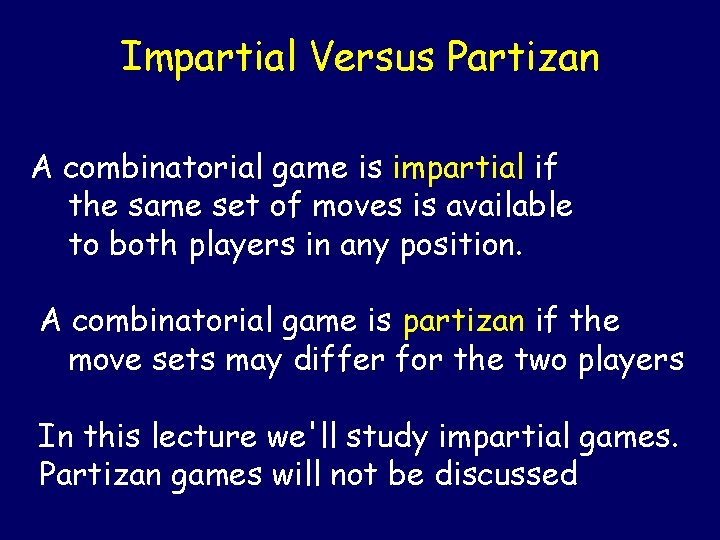 Impartial Versus Partizan

A combinatorial game is impartial if the same set of moves is available to both players in any position.

A combinatorial game is partizan if the move sets may differ for the two players

In this lecture we'll study impartial games.
Partizan games will not be discussed